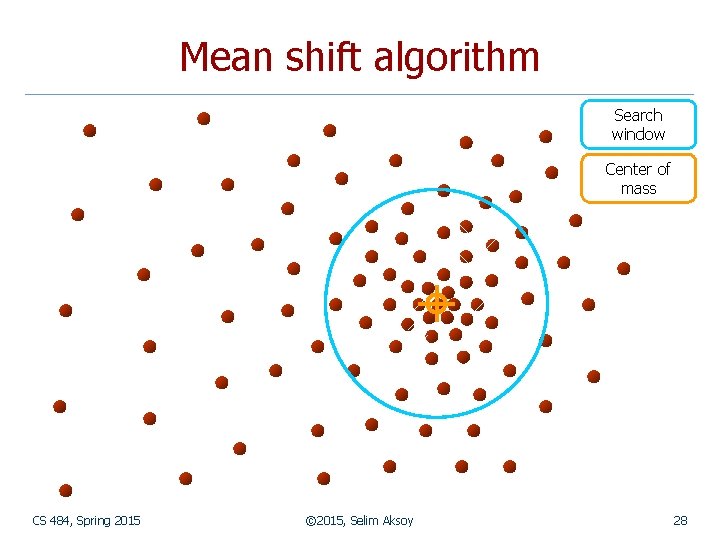 Mean shift algorithm

Search window

Center of mass

CS 484, Spring 2015

©2015, Selim Aksoy

28